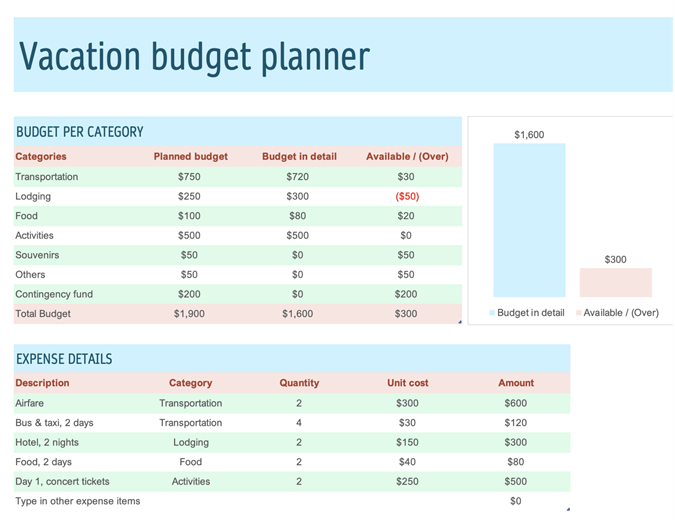 Vacation budget planner

BUDGET PER CATEGORY

| Categories | Planned budget | Budget in detail | Available / (Over) |
|---|---|---|---|
| Transportation | \$750 | \$720 | \$30 |
| Lodging | \$250 | \$300 | (\$50) |
| Food | \$100 | \$80 | \$20 |
| Activities | \$500 | \$500 | \$0 |
| Souvenirs | \$50 | \$0 | \$50 |
| Others | \$50 | \$0 | \$50 |
| Contingency fund | \$200 | \$0 | \$200 |
| Total Budget | \$1,900 | \$1,600 | \$300 |

\$1,600

\$300

Budget in detail Available / (Over)

EXPENSE DETAILS

| Description | Category | Quantity | Unit cost | Amount |
|---|---|---|---|---|
| Airfare | Transportation | 2 | \$300 | \$600 |
| Bus & taxi, 2 days | Transportation | 4 | \$30 | \$120 |
| Hotel, 2 nights | Lodging | 2 | \$150 | \$300 |
| Food, 2 days | Food | 2 | \$40 | \$80 |
| Day 1, concert tickets | Activities | 2 | \$250 | \$500 |
| Type in other expense items | | | | \$0 |